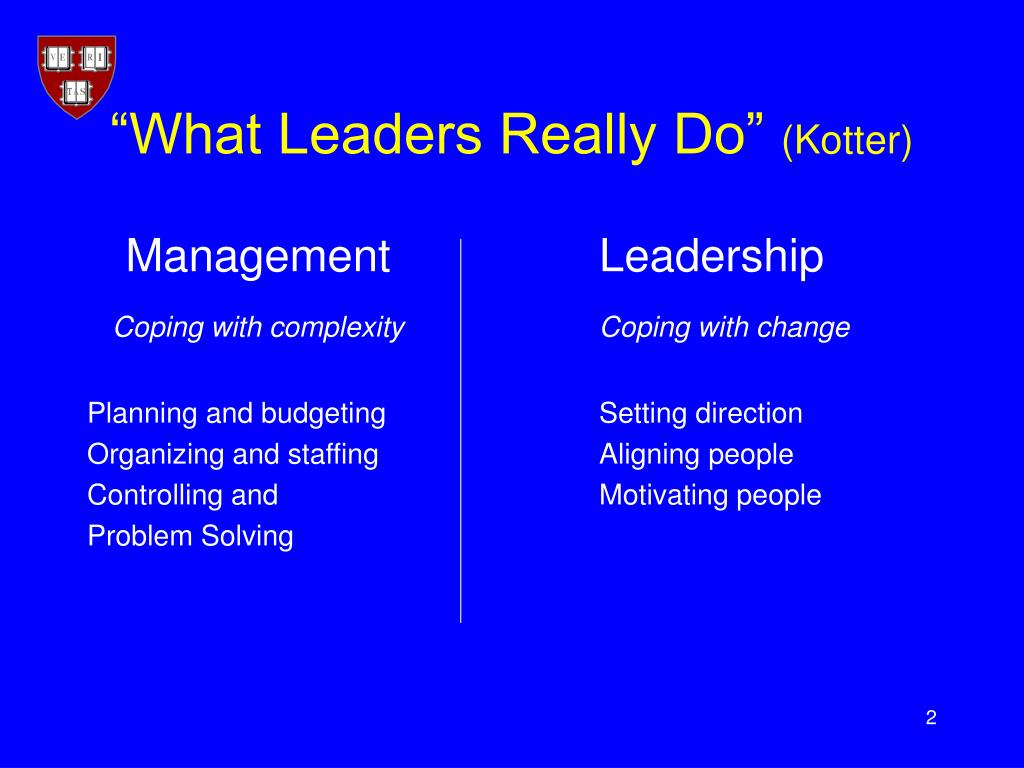 VE RI TAS

“What Leaders Really Do” (Kotter)

Management

Coping with complexity

Planning and budgeting
Organizing and staffing
Controlling and
Problem Solving

Leadership

Coping with change

Setting direction
Aligning people
Motivating people

2